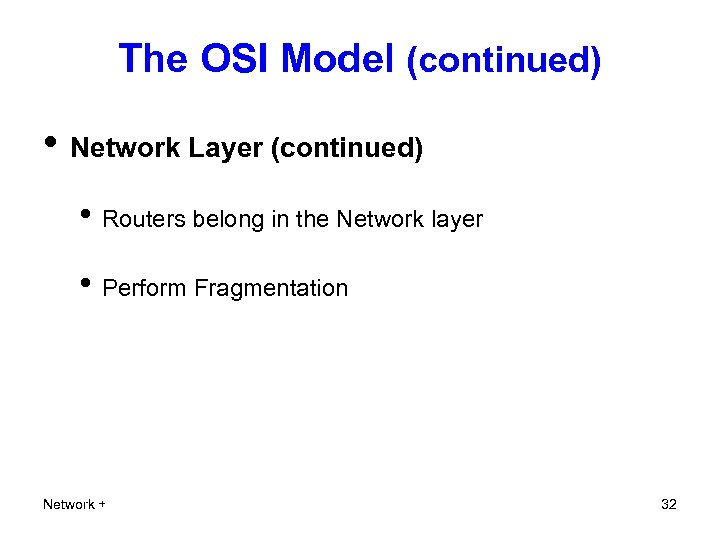 The OSI Model (continued)

• Network Layer (continued)

• Routers belong in the Network layer

• Perform Fragmentation

Network +

32